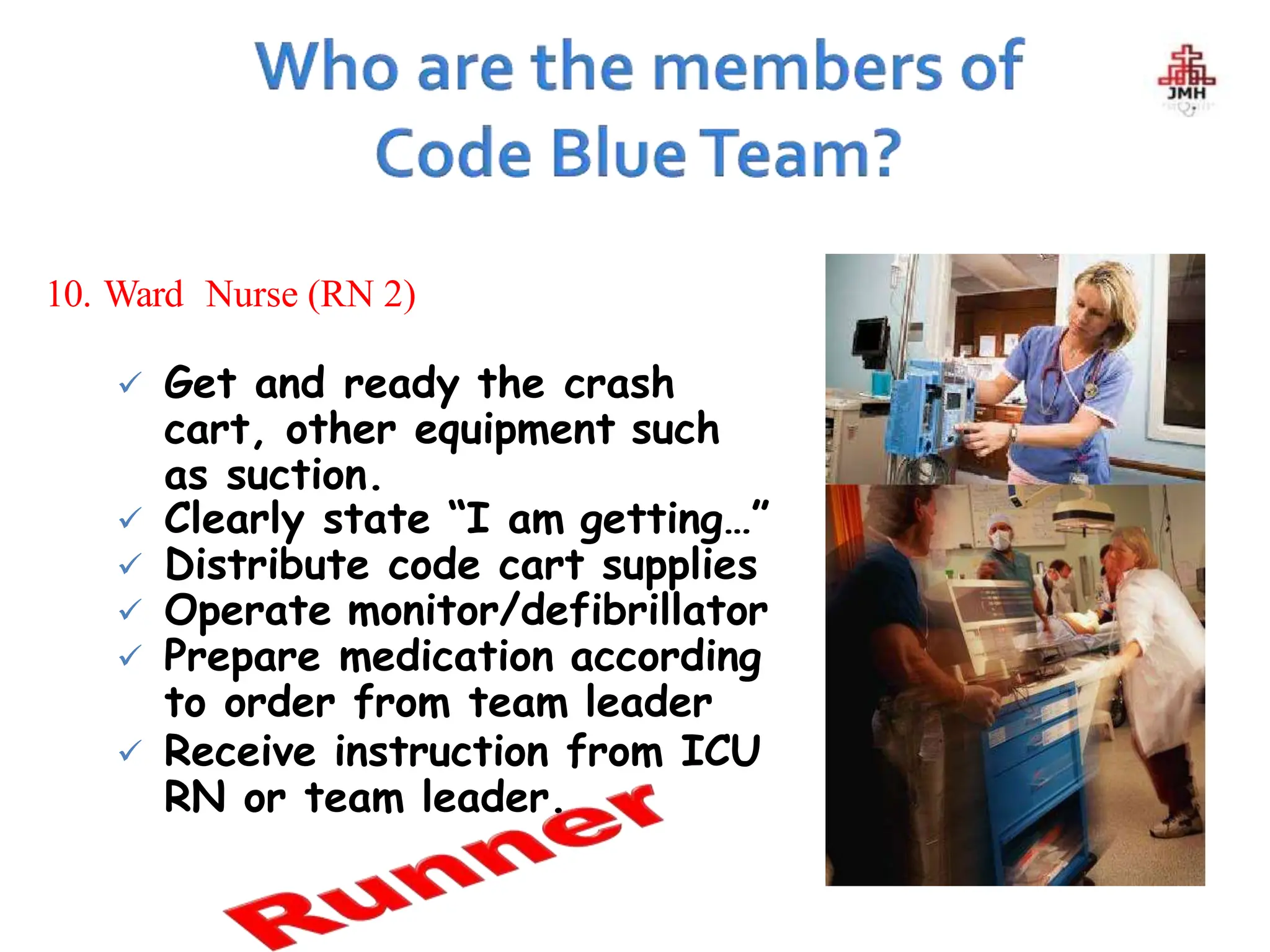 Who are the members of Code Blue Team?

JMH

10. Ward Nurse (RN 2)

✓ Get and ready the crash cart, other equipment such as suction.
✓ Clearly state "I am getting…"
✓ Distribute code cart supplies
✓ Operate monitor/defibrillator
✓ Prepare medication according to order from team leader
✓ Receive instruction from ICU RN or team leader.

Runner